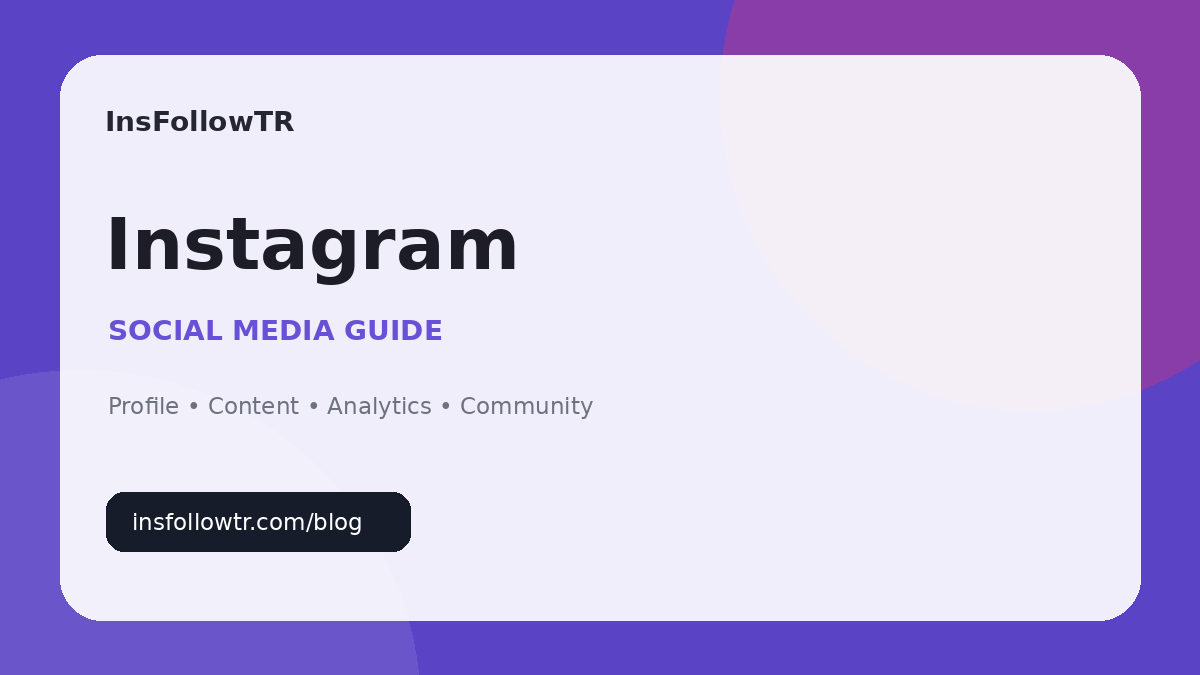 InsFollowTR

Instagram

SOCIAL MEDIA GUIDE

Profile • Content • Analytics • Community

insfollowtr.com/blog